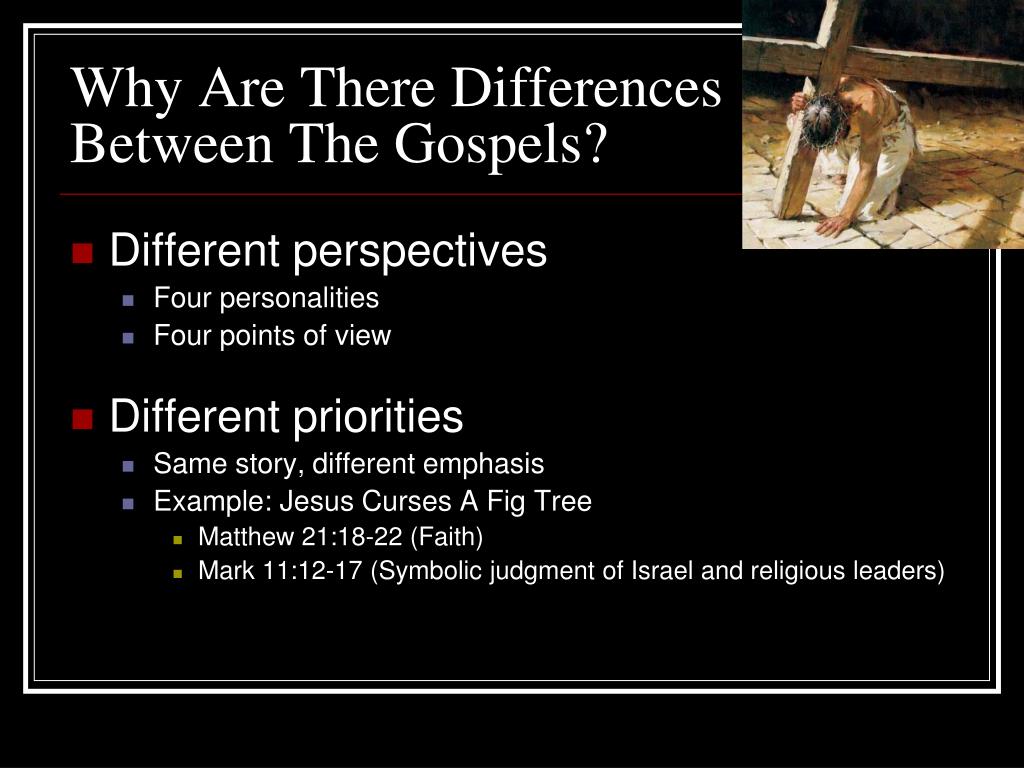 Why Are There Differences Between The Gospels?

Different perspectives
Four personalities
Four points of view

Different priorities
Same story, different emphasis
Example: Jesus Curses A Fig Tree
Matthew 21:18-22 (Faith)
Mark 11:12-17 (Symbolic judgment of Israel and religious leaders)